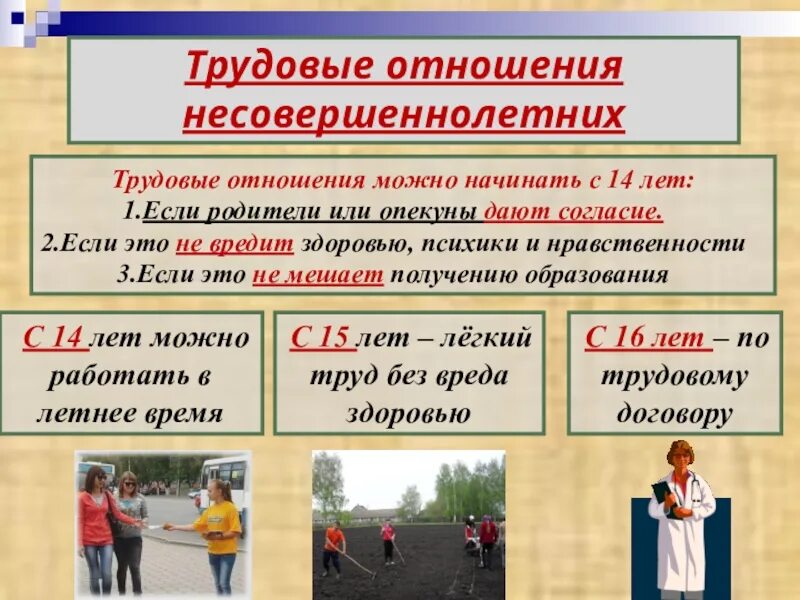 Трудовые отношения несовершеннолетних

Трудовые отношения можно начинать с 14 лет:
1.Если родители или опекуны дают согласие.
2.Если это не вредит здоровью, психики и нравственности
3.Если это не мешает получению образования

С 14 лет можно работать в летнее время

С 15 лет – лёгкий труд без вреда здоровью

С 16 лет – по трудовому договору